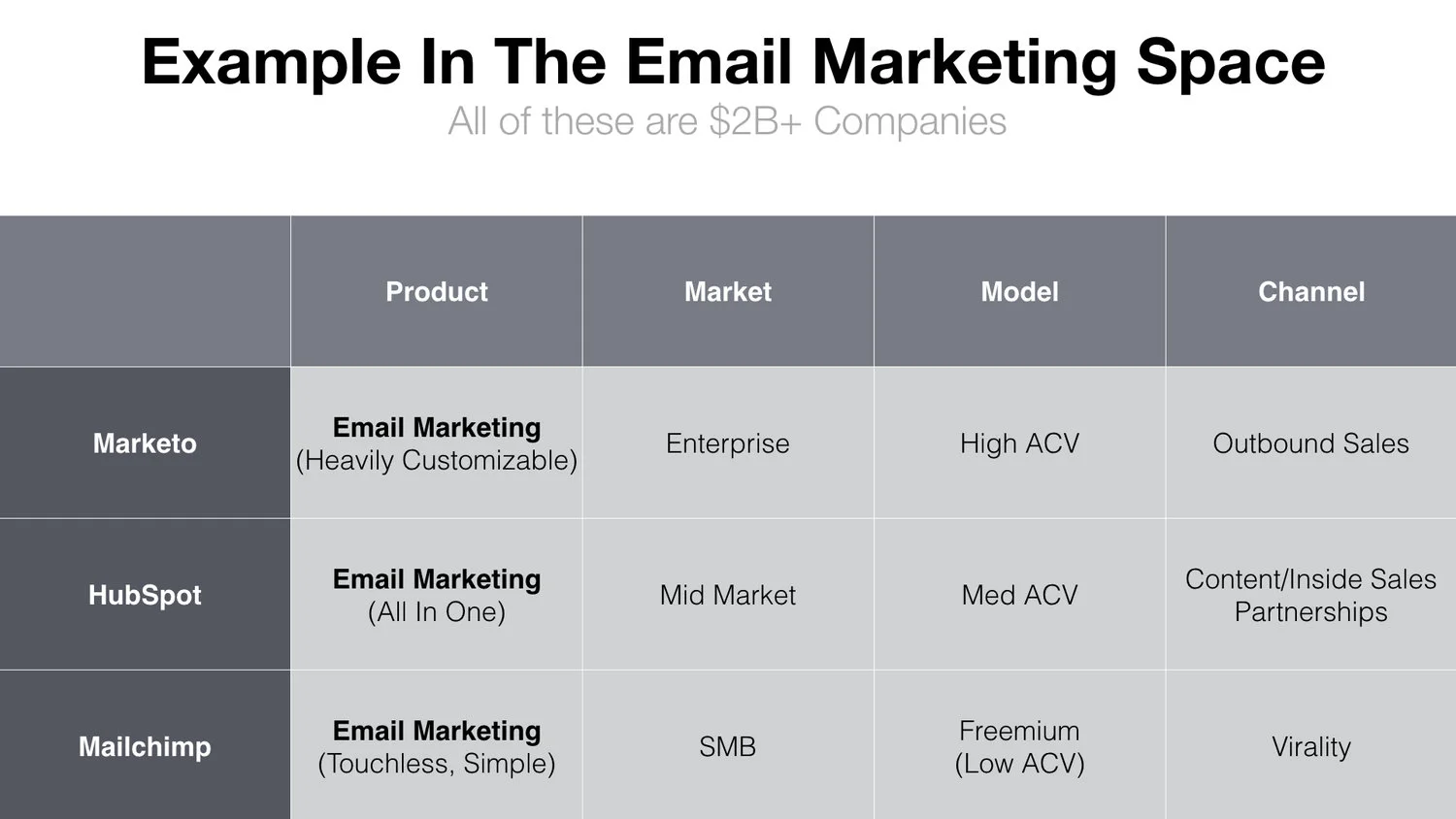 Example In The Email Marketing Space

All of these are \$2B+ Companies

| | Product | Market | Model | Channel |
|---|---|---|---|---|
| Marketo | Email Marketing (Heavily Customizable) | Enterprise | High ACV | Outbound Sales |
| HubSpot | Email Marketing (All In One) | Mid Market | Med ACV | Content/Inside Sales Partnerships |
| Mailchimp | Email Marketing (Touchless, Simple) | SMB | Freemium (Low ACV) | Virality |